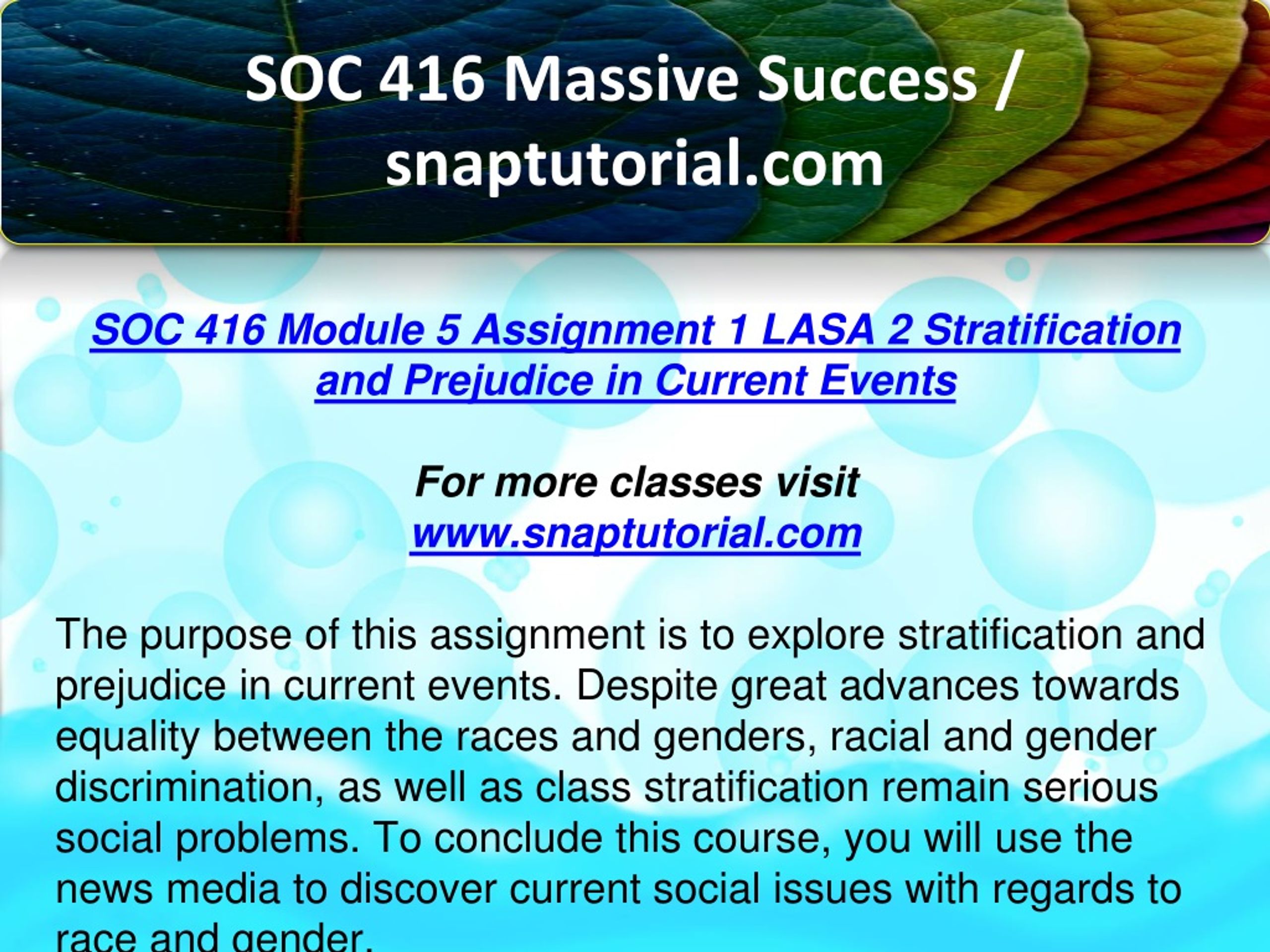 SOC 416 Massive Success / snaptutorial.com

SOC 416 Module 5 Assignment 1 LASA 2 Stratification and Prejudice in Current Events

For more classes visit
www.snaptutorial.com

The purpose of this assignment is to explore stratification and prejudice in current events. Despite great advances towards equality between the races and genders, racial and gender discrimination, as well as class stratification remain serious social problems. To conclude this course, you will use the news media to discover current social issues with regards to race and gender.